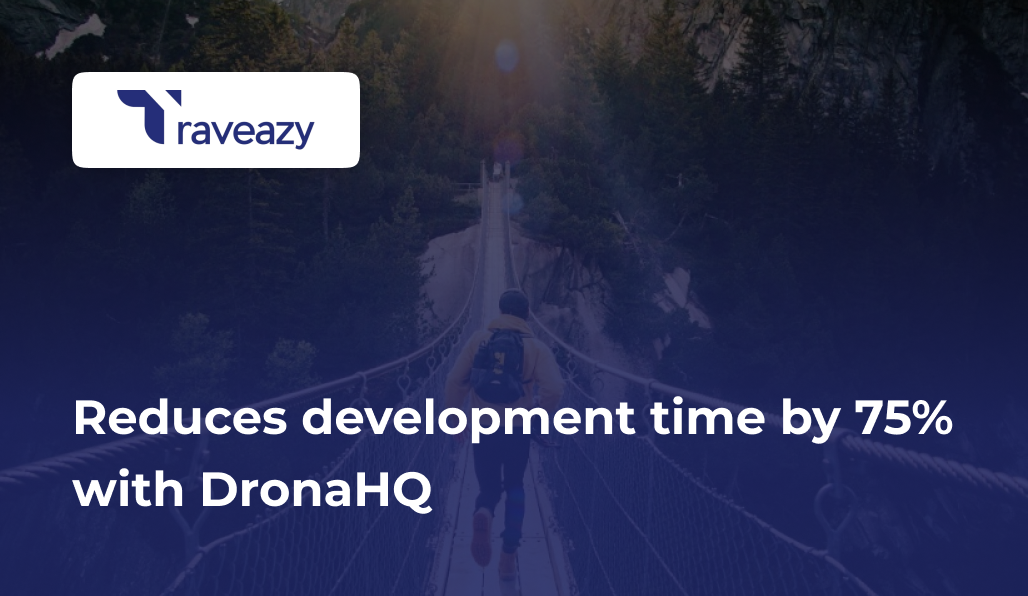 Traveazy

Reduces development time by 75% with DronaHQ